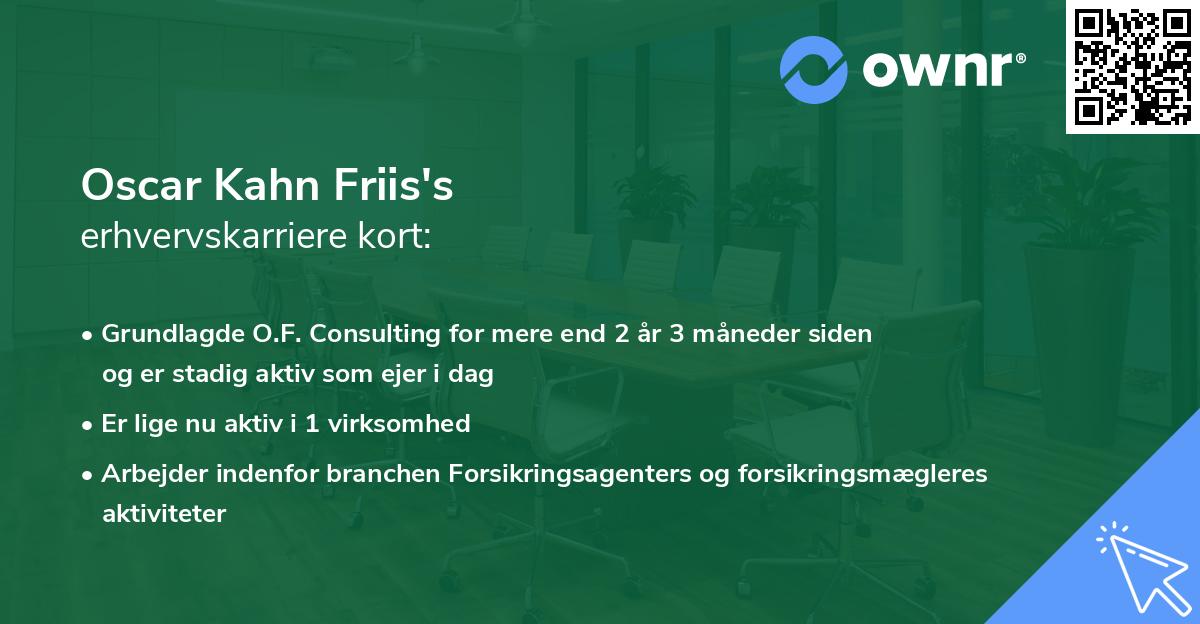 ownr®

Oscar Kahn Friis's
erhvervskarriere kort:

• Grundlagde O.F. Consulting for mere end 2 år 3 måneder siden og er stadig aktiv som ejer i dag

• Er lige nu aktiv i 1 virksomhed

• Arbejder indenfor branchen Forsikringsagenters og forsikringsmægleres aktiviteter